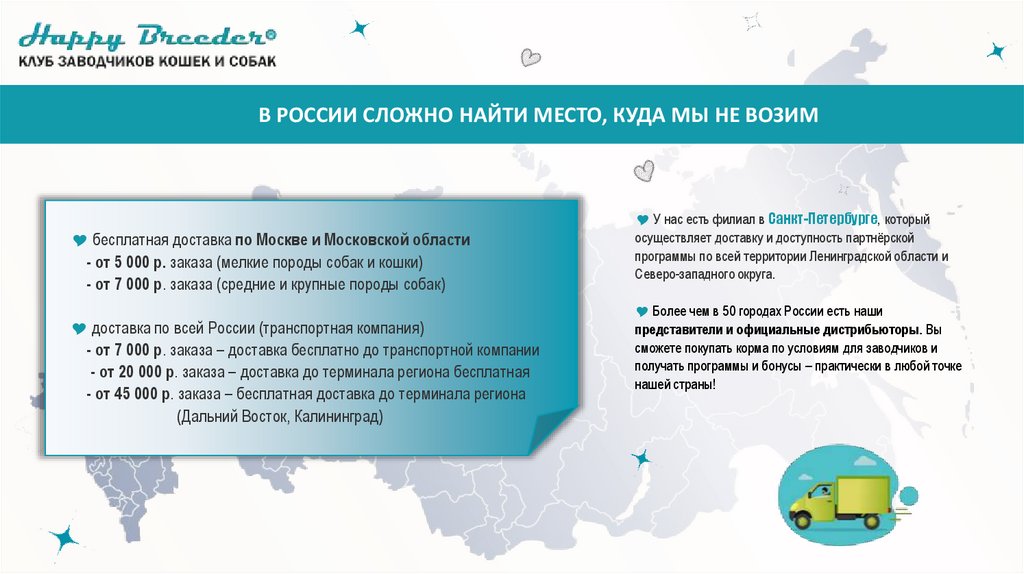 Happy Breeder®
КЛУБ ЗАВОДЧИКОВ КОШЕК И СОБАК

В РОССИИ СЛОЖНО НАЙТИ МЕСТО, КУДА МЫ НЕ ВОЗИМ

бесплатная доставка по Москве и Московской области
- от 5 000 р. заказа (мелкие породы собак и кошки)
- от 7 000 р. заказа (средние и крупные породы собак)

доставка по всей России (транспортная компания)
- от 7 000 р. заказа – доставка бесплатно до транспортной компании
- от 20 000 р. заказа – доставка до терминала региона бесплатная
- от 45 000 р. заказа – бесплатная доставка до терминала региона (Дальний Восток, Калининград)

У нас есть филиал в Санкт-Петербурге, который осуществляет доставку и доступность партнёрской программы по всей территории Ленинградской области и Северо-западного округа.

Более чем в 50 городах России есть наши представители и официальные дистрибьюторы. Вы сможете покупать корма по условиям для заводчиков и получать программы и бонусы – практически в любой точке нашей страны!